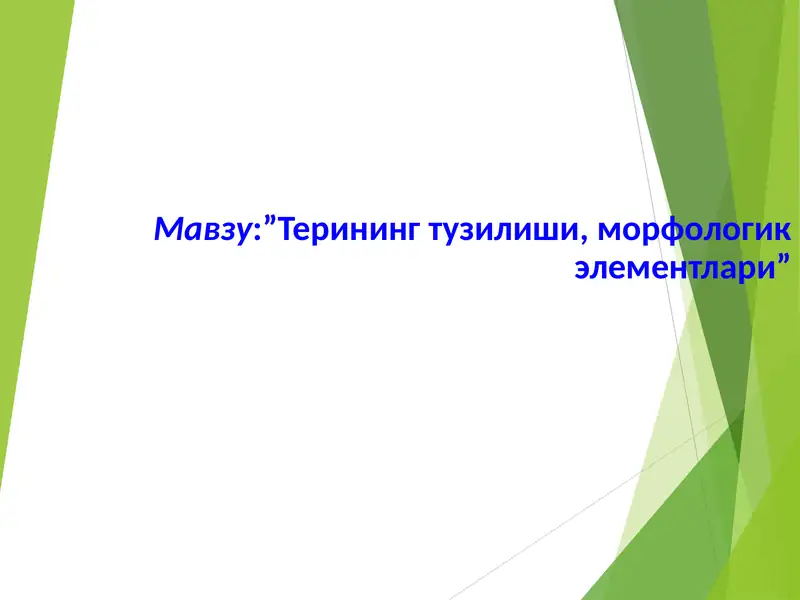 Мавзу:”Терининг тузилиши, морфологик элементлари”